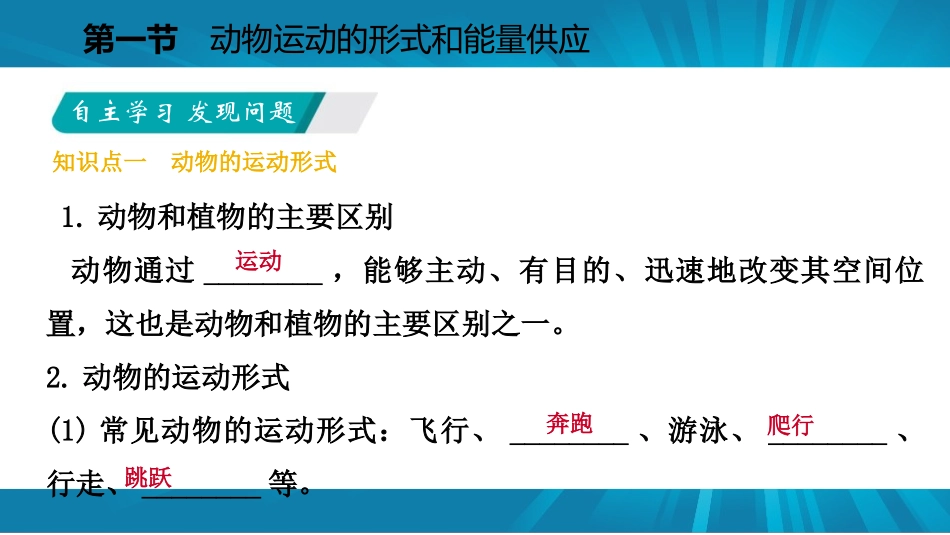 第一节　动物运动的形式和能量供应

自主学习 发现问题

知识点一　动物的运动形式

1. 动物和植物的主要区别

动物通过 运动 ，能够主动、有目的、迅速地改变其空间位置，这也是动物和植物的主要区别之一。

2. 动物的运动形式

(1) 常见动物的运动形式：飞行、 奔跑 、游泳、 爬行 、行走、 跳跃 等。